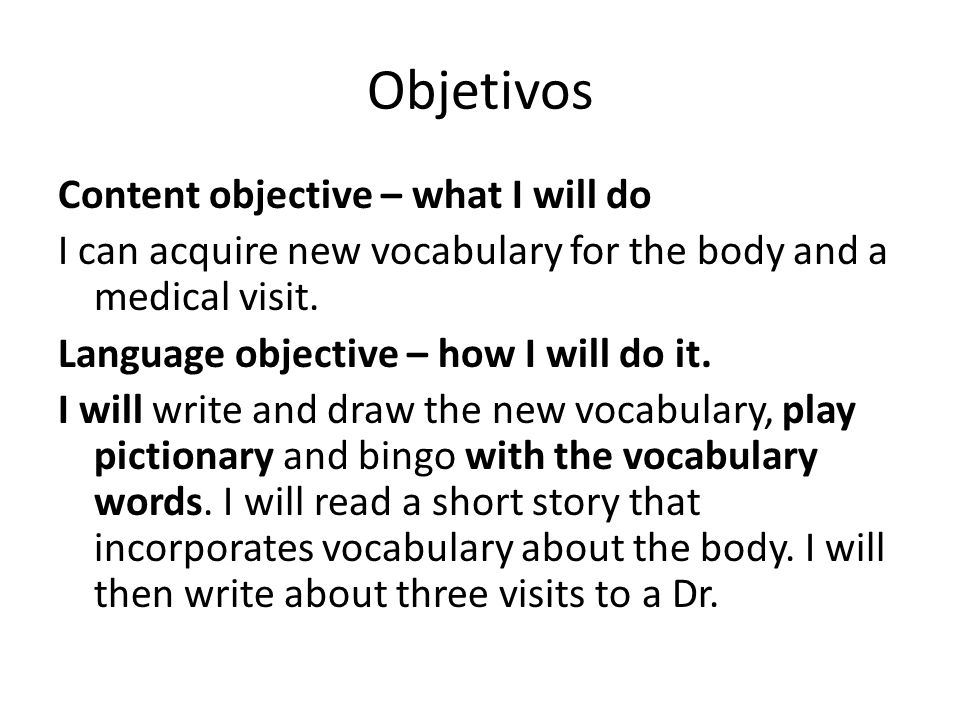 Objetivos

Content objective – what I will do

I can acquire new vocabulary for the body and a medical visit.

Language objective – how I will do it.

I will write and draw the new vocabulary, play pictionary and bingo with the vocabulary words. I will read a short story that incorporates vocabulary about the body. I will then write about three visits to a Dr.